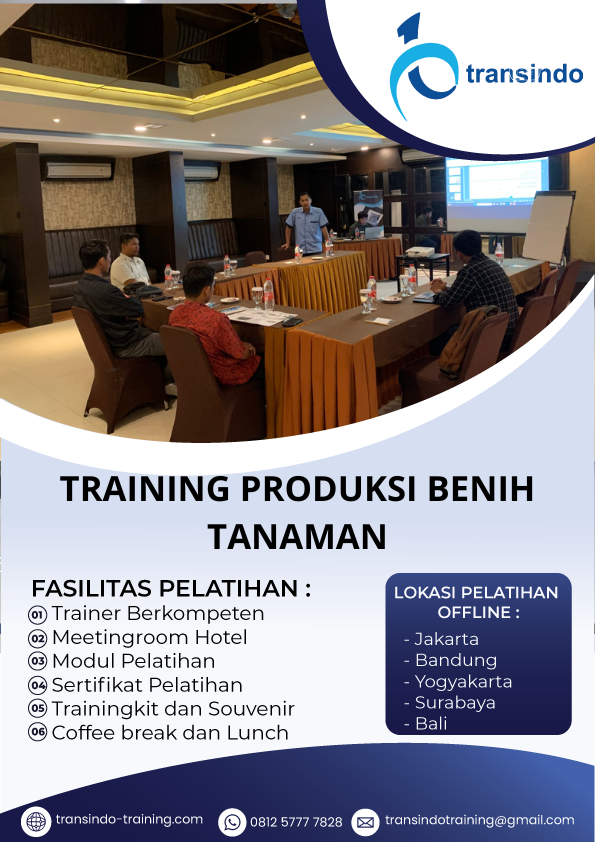 transindo

TRAINING PRODUKSI BENIH TANAMAN

FASILITAS PELATIHAN :
01 Trainer Berkompeten
02 Meetingroom Hotel
03 Modul Pelatihan
04 Sertifikat Pelatihan
05 Trainingkit dan Souvenir
06 Coffee break dan Lunch

LOKASI PELATIHAN OFFLINE :
- Jakarta
- Bandung
- Yogyakarta
- Surabaya
- Bali

transindo-training.com
0812 5777 7828
transindotraining@gmail.com